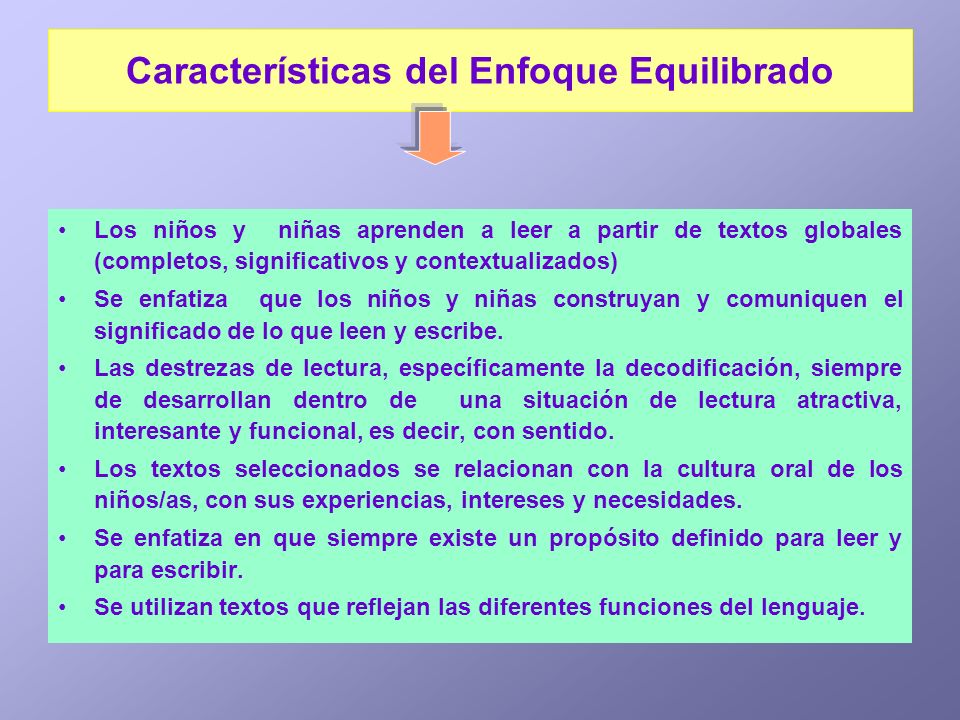 Características del Enfoque Equilibrado

• Los niños y niñas aprenden a leer a partir de textos globales (completos, significativos y contextualizados)
• Se enfatiza que los niños y niñas construyan y comuniquen el significado de lo que leen y escribe.
• Las destrezas de lectura, específicamente la decodificación, siempre de desarrollan dentro de una situación de lectura atractiva, interesante y funcional, es decir, con sentido.
• Los textos seleccionados se relacionan con la cultura oral de los niños/as, con sus experiencias, intereses y necesidades.
• Se enfatiza en que siempre existe un propósito definido para leer y para escribir.
• Se utilizan textos que reflejan las diferentes funciones del lenguaje.